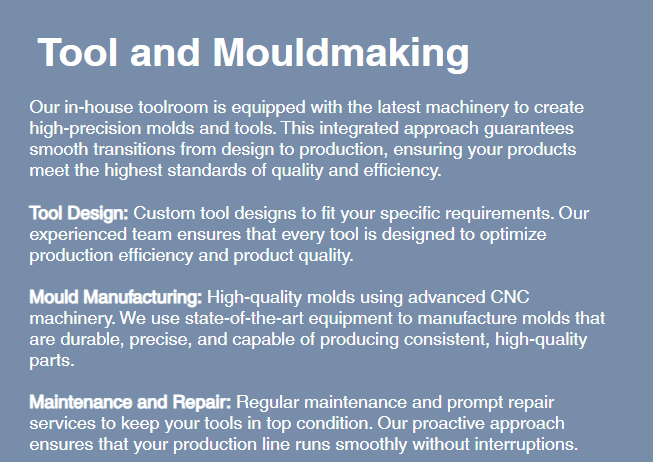 Tool and Mouldmaking

Our in-house toolroom is equipped with the latest machinery to create high-precision molds and tools. This integrated approach guarantees smooth transitions from design to production, ensuring your products meet the highest standards of quality and efficiency.

Tool Design: Custom tool designs to fit your specific requirements. Our experienced team ensures that every tool is designed to optimize production efficiency and product quality.

Mould Manufacturing: High-quality molds using advanced CNC machinery. We use state-of-the-art equipment to manufacture molds that are durable, precise, and capable of producing consistent, high-quality parts.

Maintenance and Repair: Regular maintenance and prompt repair services to keep your tools in top condition. Our proactive approach ensures that your production line runs smoothly without interruptions.